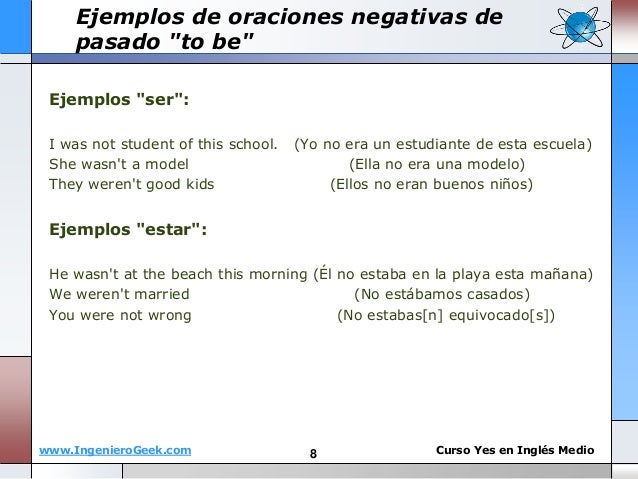 Ejemplos de oraciones negativas de pasado "to be"

Ejemplos "ser":

I was not student of this school. (Yo no era un estudiante de esta escuela)
She wasn't a model (Ella no era una modelo)
They weren't good kids (Ellos no eran buenos niños)

Ejemplos "estar":

He wasn't at the beach this morning (Él no estaba en la playa esta mañana)
We weren't married (No estábamos casados)
You were not wrong (No estabas[n] equivocado[s])

www.IngenieroGeek.com 8 Curso Yes en Inglés Medio